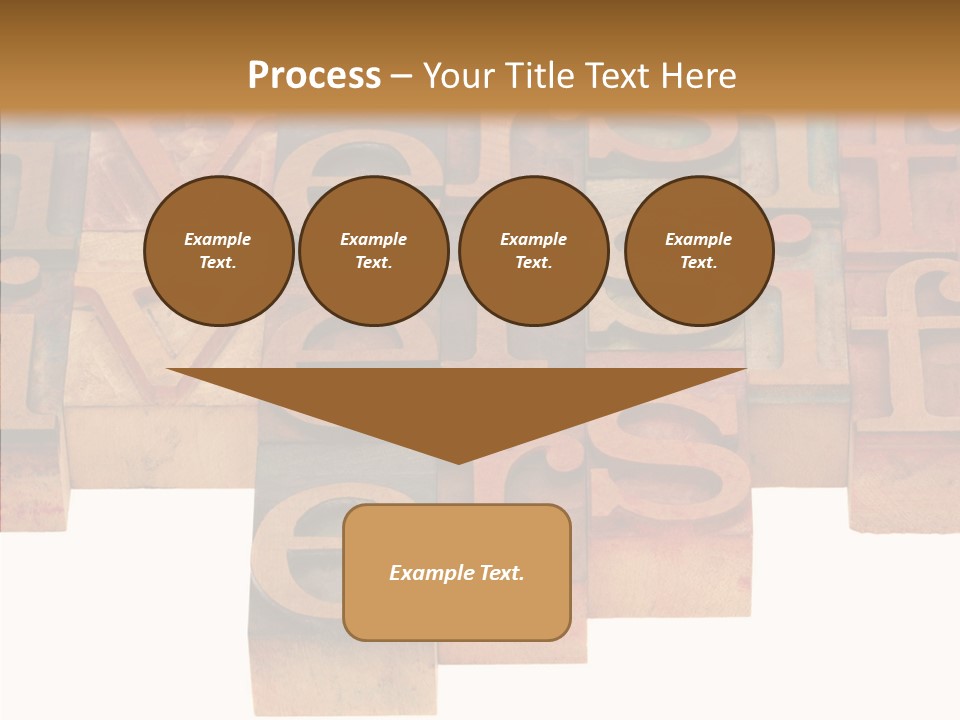 Process – Your Title Text Here

Example Text.

Example Text.

Example Text.

Example Text.

Example Text.